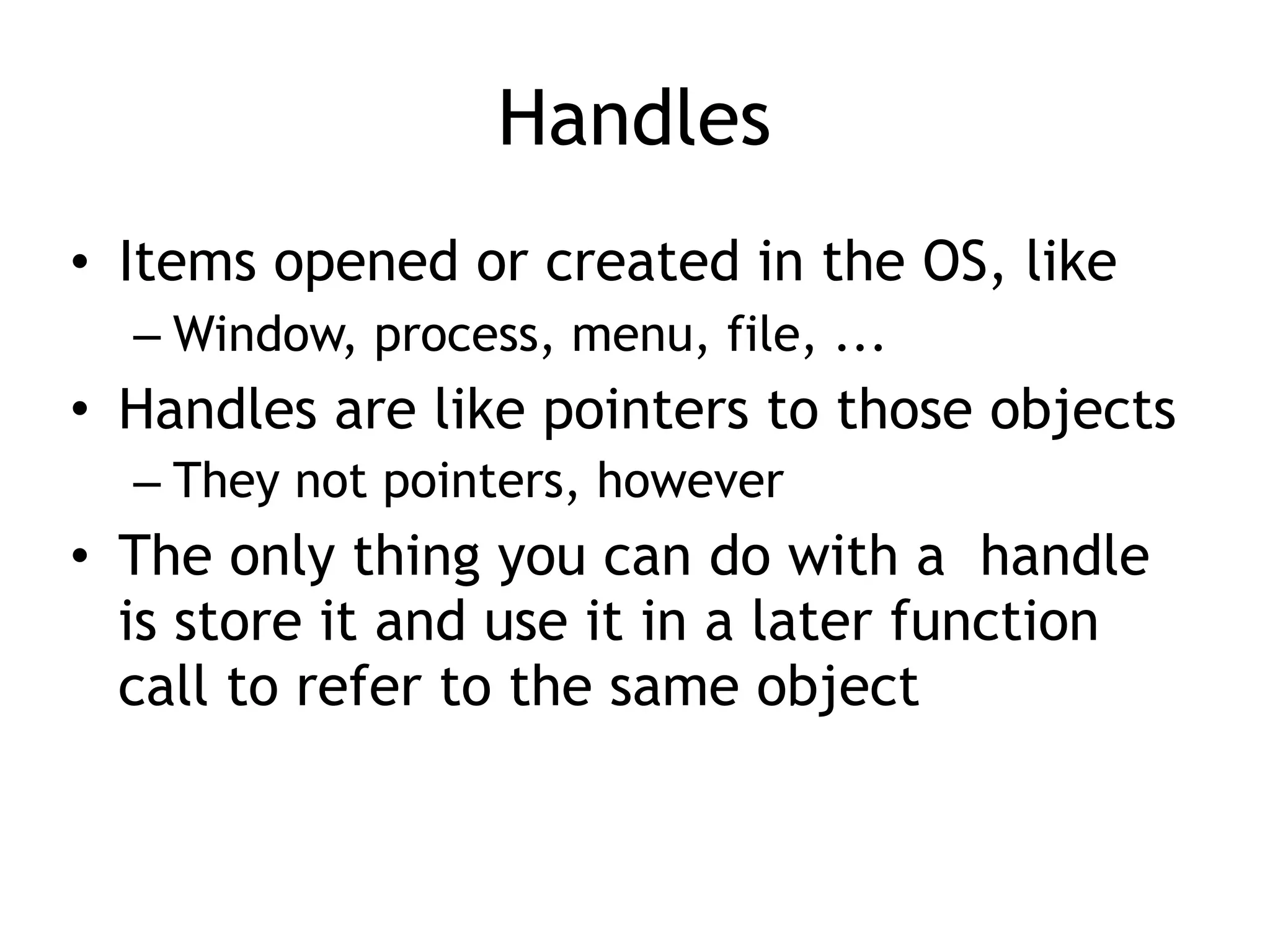 Handles

• Items opened or created in the OS, like
– Window, process, menu, file, ...

• Handles are like pointers to those objects
– They not pointers, however

• The only thing you can do with a handle is store it and use it in a later function call to refer to the same object